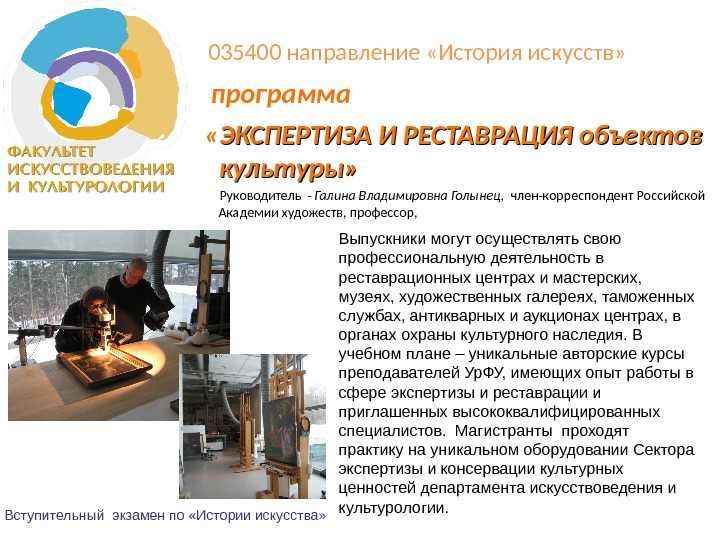 ФАКУЛЬТЕТ ИСКУССТВОВЕДЕНИЯ И КУЛЬТУРОЛОГИИ

035400 направление «История искусств»

программа

«ЭКСПЕРТИЗА И РЕСТАВРАЦИЯ объектов культуры»

Руководитель - Галина Владимировна Голынец, член-корреспондент Российской Академии художеств, профессор,

Выпускники могут осуществлять свою профессиональную деятельность в реставрационных центрах и мастерских, музеях, художественных галереях, таможенных службах, антикварных и аукционах центрах, в органах охраны культурного наследия. В учебном плане – уникальные авторские курсы преподавателей УрФУ, имеющих опыт работы в сфере экспертизы и реставрации и приглашенных высококвалифицированных специалистов. Магистранты проходят практику на уникальном оборудовании Сектора экспертизы и консервации культурных ценностей департамента искусствоведения и культурологии.

Вступительный экзамен по «Истории искусства»